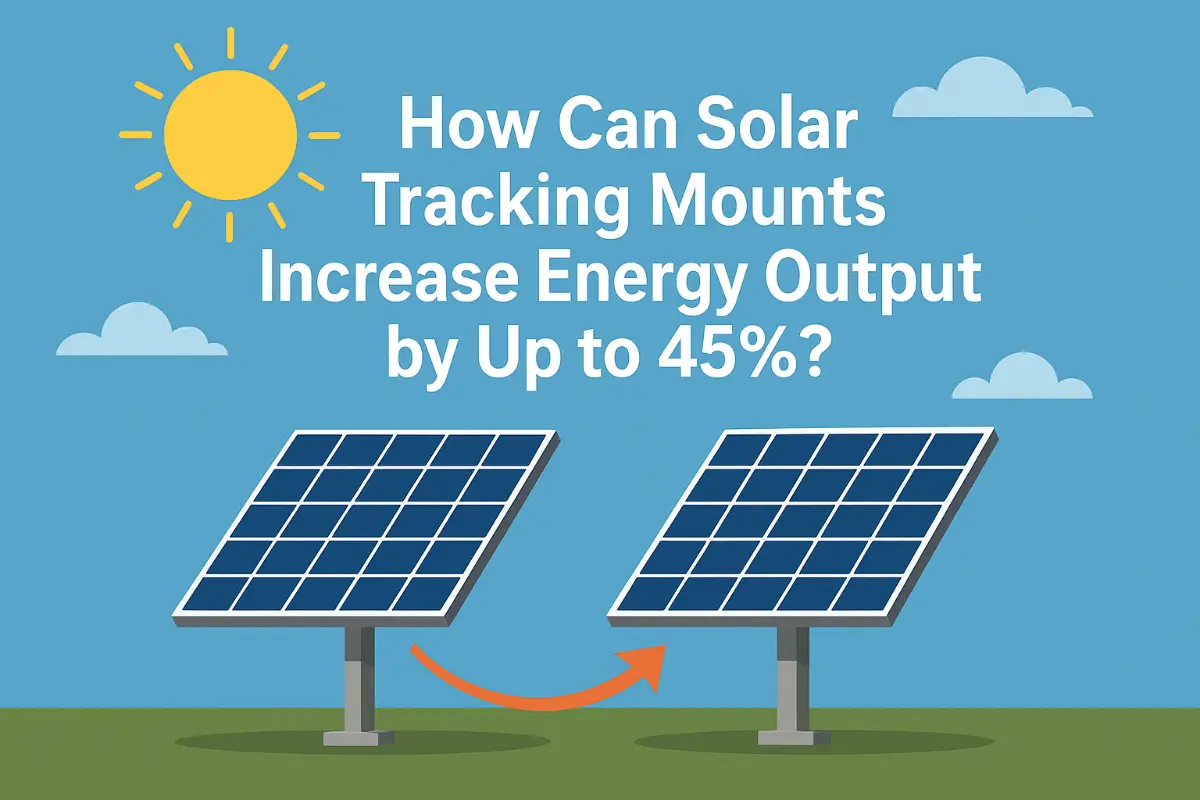 How Can Solar Tracking Mounts Increase Energy Output by Up to 45%?